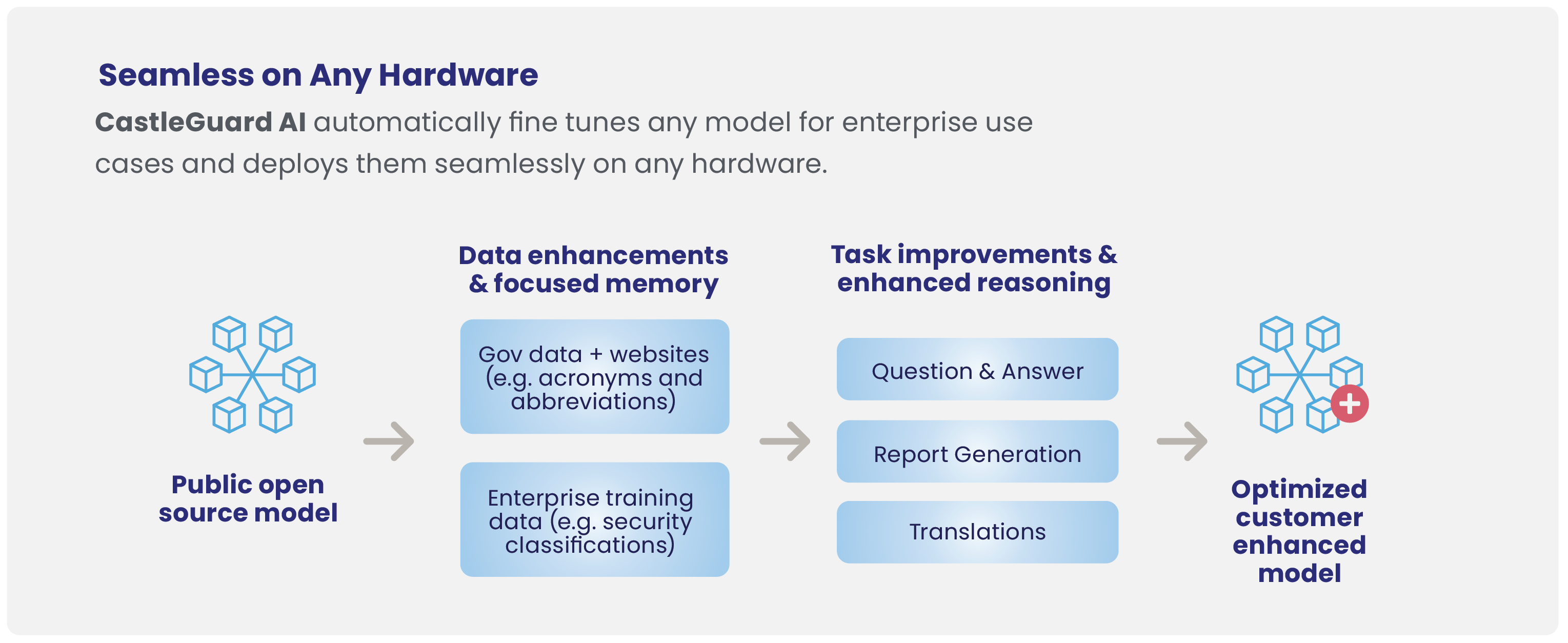 Seamless on Any Hardware

CastleGuard AI automatically fine tunes any model for enterprise use cases and deploys them seamlessly on any hardware.

Public open source model

Data enhancements & focused memory

Gov data + websites (e.g. acronyms and abbreviations)

Enterprise training data (e.g. security classifications)

Task improvements & enhanced reasoning

Question & Answer

Report Generation

Translations

Optimized customer enhanced model